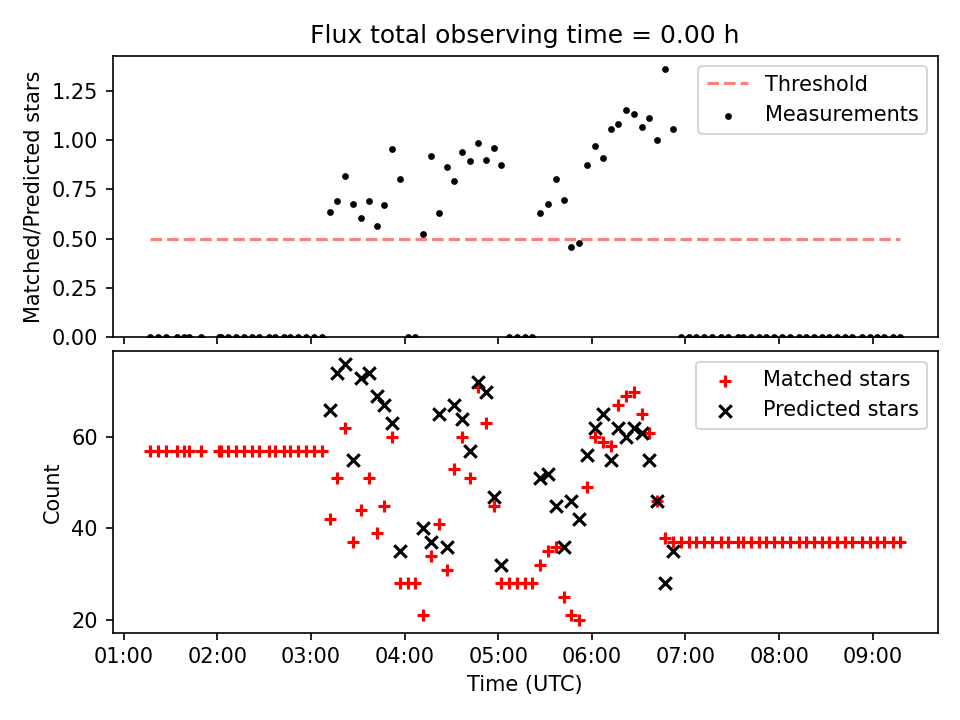 Flux total observing time = 0.00 h

Matched/Predicted stars

1.25
1.00
0.75
0.50
0.25
0.00

Threshold
Measurements

Count

60
40
20

Matched stars
Predicted stars

01:00 02:00 03:00 04:00 05:00 06:00 07:00 08:00 09:00

Time (UTC)